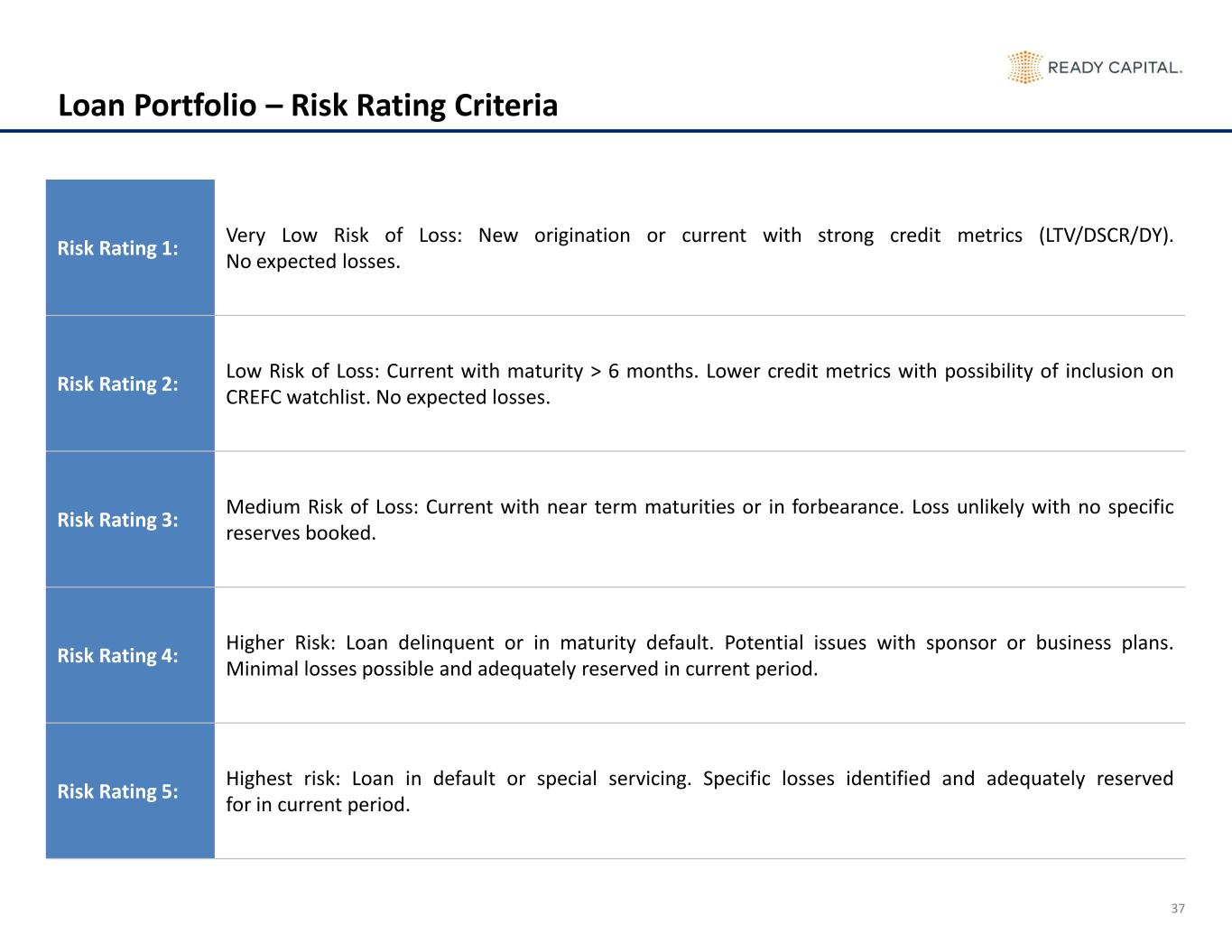 READY CAPITAL.

Loan Portfolio – Risk Rating Criteria

| | |
|---|---|
| Risk Rating 1: | Very Low Risk of Loss: New origination or current with strong credit metrics (LTV/DSCR/DY). No expected losses. |
| Risk Rating 2: | Low Risk of Loss: Current with maturity > 6 months. Lower credit metrics with possibility of inclusion on CREFC watchlist. No expected losses. |
| Risk Rating 3: | Medium Risk of Loss: Current with near term maturities or in forbearance. Loss unlikely with no specific reserves booked. |
| Risk Rating 4: | Higher Risk: Loan delinquent or in maturity default. Potential issues with sponsor or business plans. Minimal losses possible and adequately reserved in current period. |
| Risk Rating 5: | Highest risk: Loan in default or special servicing. Specific losses identified and adequately reserved for in current period. |

37